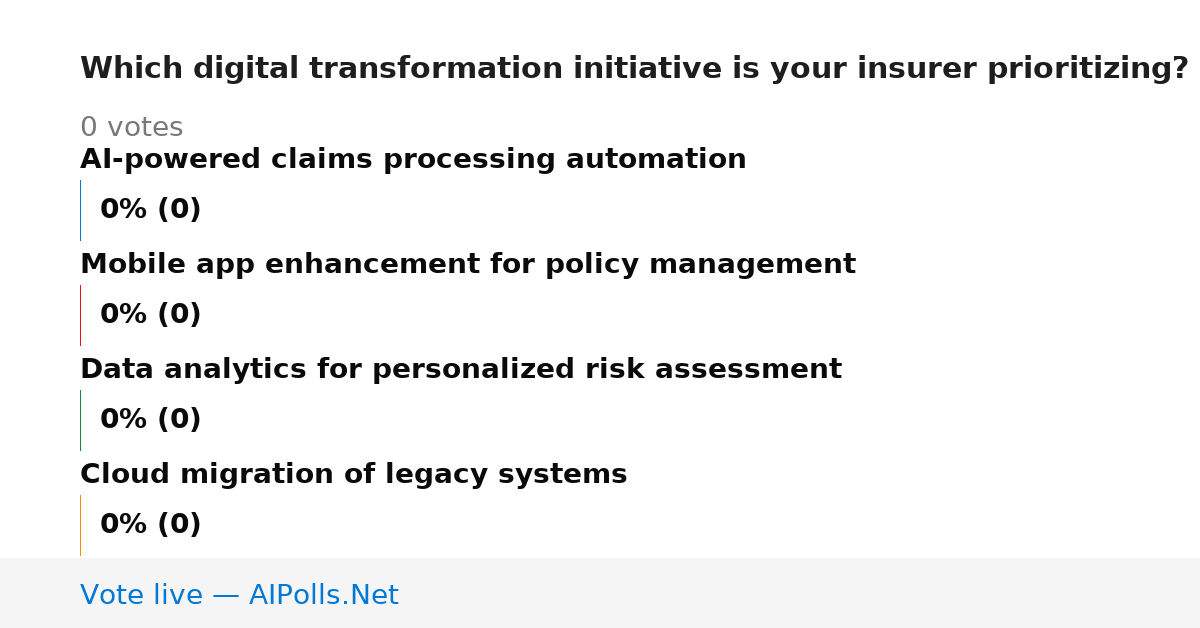 Which digital transformation initiative is your insurer prioritizing?

0 votes

AI-powered claims processing automation

0% (0)

Mobile app enhancement for policy management

0% (0)

Data analytics for personalized risk assessment

0% (0)

Cloud migration of legacy systems

0% (0)

Vote live — AIPolls.Net